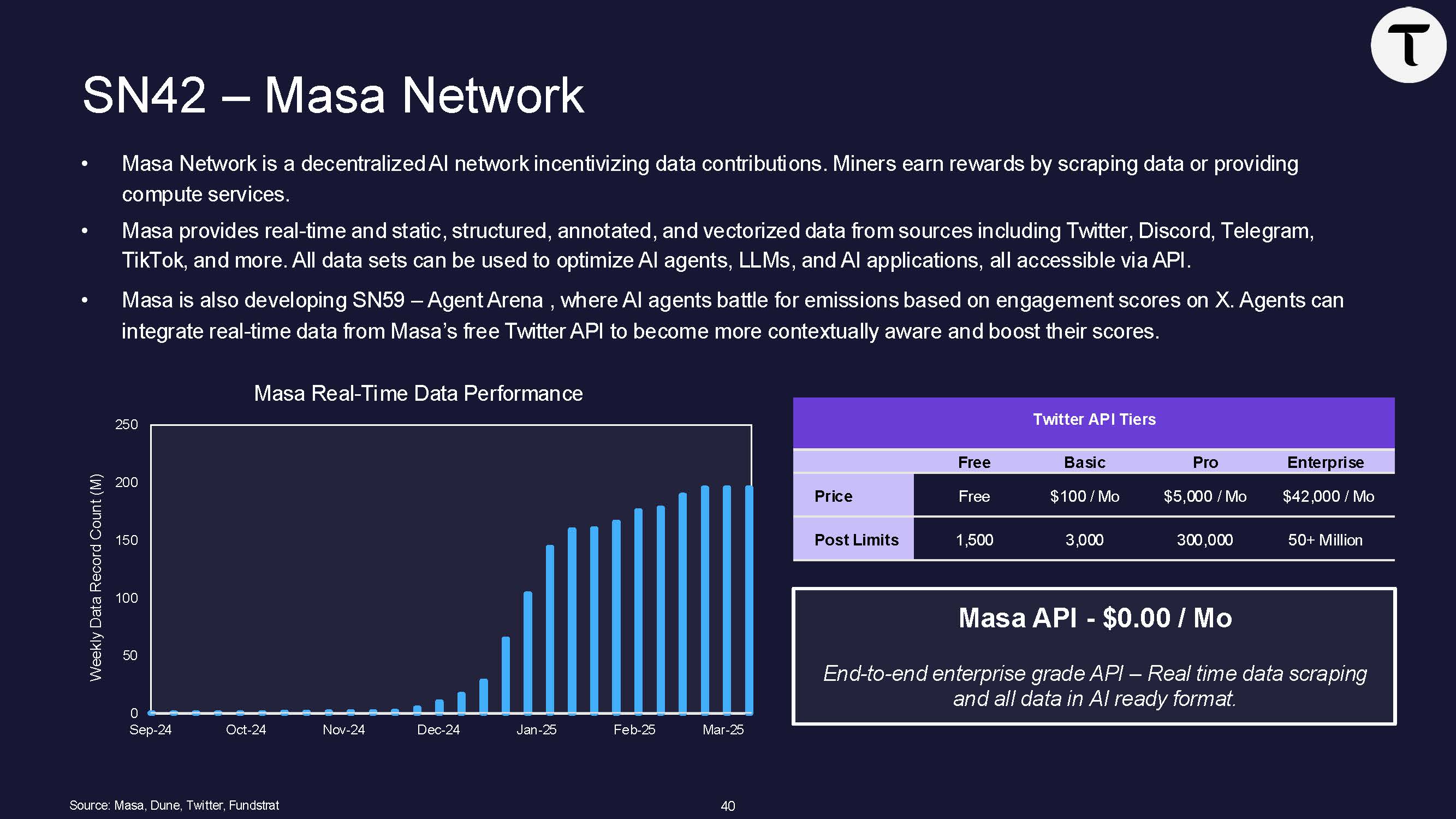 SN42 – Masa Network

• Masa Network is a decentralized AI network incentivizing data contributions. Miners earn rewards by scraping data or providing compute services.

• Masa provides real-time and static, structured, annotated, and vectorized data from sources including Twitter, Discord, Telegram, TikTok, and more. All data sets can be used to optimize AI agents, LLMs, and AI applications, all accessible via API.

• Masa is also developing SN59 – Agent Arena , where AI agents battle for emissions based on engagement scores on X. Agents can integrate real-time data from Masa's free Twitter API to become more contextually aware and boost their scores.

Masa Real-Time Data Performance

Weekly Data Record Count (M)

250
200
150
100
50
0

Sep-24 Oct-24 Nov-24 Dec-24 Jan-25 Feb-25 Mar-25

Twitter API Tiers

| | Free | Basic | Pro | Enterprise |
|---|---|---|---|---|
| Price | Free | \$100 / Mo | \$5,000 / Mo | \$42,000 / Mo |
| Post Limits | 1,500 | 3,000 | 300,000 | 50+ Million |

Masa API - \$0.00 / Mo

End-to-end enterprise grade API – Real time data scraping and all data in AI ready format.

Source: Masa, Dune, Twitter, Fundstrat

40